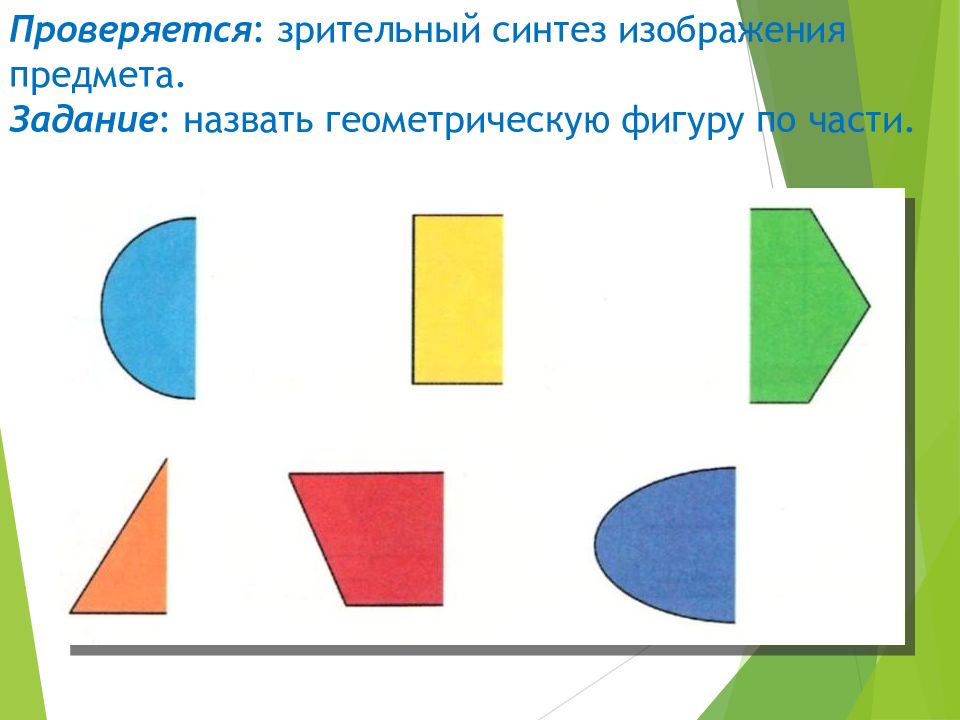 Проверяется: зрительный синтез изображения предмета.
Задание: назвать геометрическую фигуру по части.